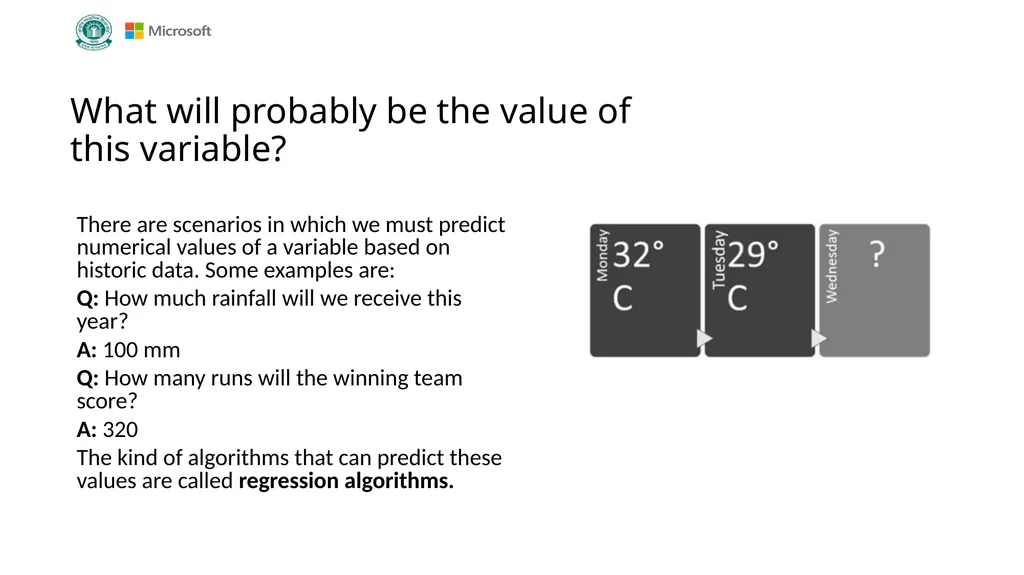 Microsoft

What will probably be the value of this variable?

There are scenarios in which we must predict numerical values of a variable based on historic data. Some examples are:

Q: How much rainfall will we receive this year?

A: 100 mm

Q: How many runs will the winning team score?

A: 320

The kind of algorithms that can predict these values are called regression algorithms.

Monday 32° C

Tuesday 29° C

Wednesday ?